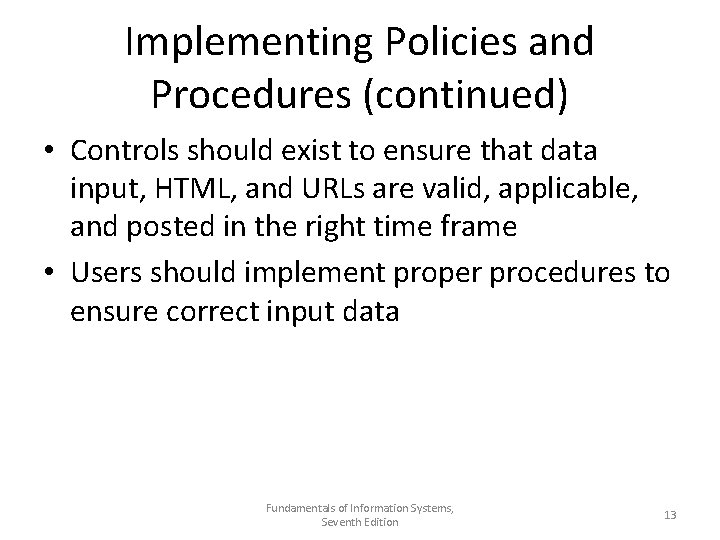 Implementing Policies and Procedures (continued)

• Controls should exist to ensure that data input, HTML, and URLs are valid, applicable, and posted in the right time frame

• Users should implement proper procedures to ensure correct input data

Fundamentals of Information Systems, Seventh Edition

13